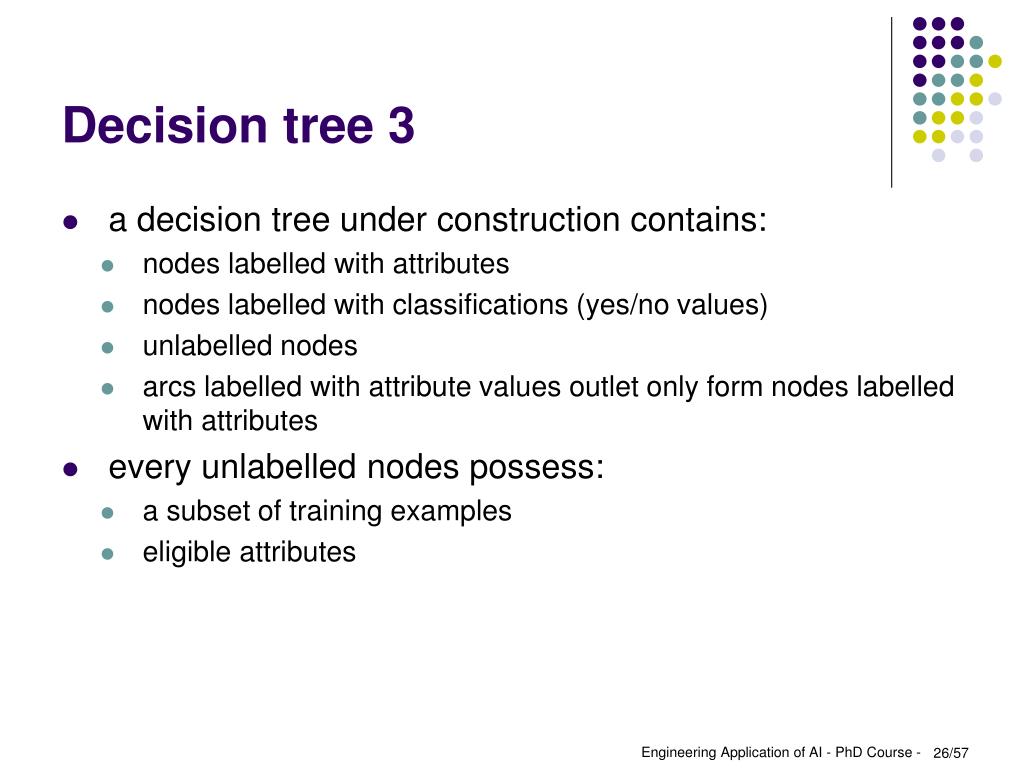 Decision tree 3

- a decision tree under construction contains:
  - nodes labelled with attributes
  - nodes labelled with classifications (yes/no values)
  - unlabelled nodes
  - arcs labelled with attribute values outlet only form nodes labelled with attributes
- every unlabelled nodes possess:
  - a subset of training examples
  - eligible attributes

Engineering Application of AI - PhD Course - 26/57